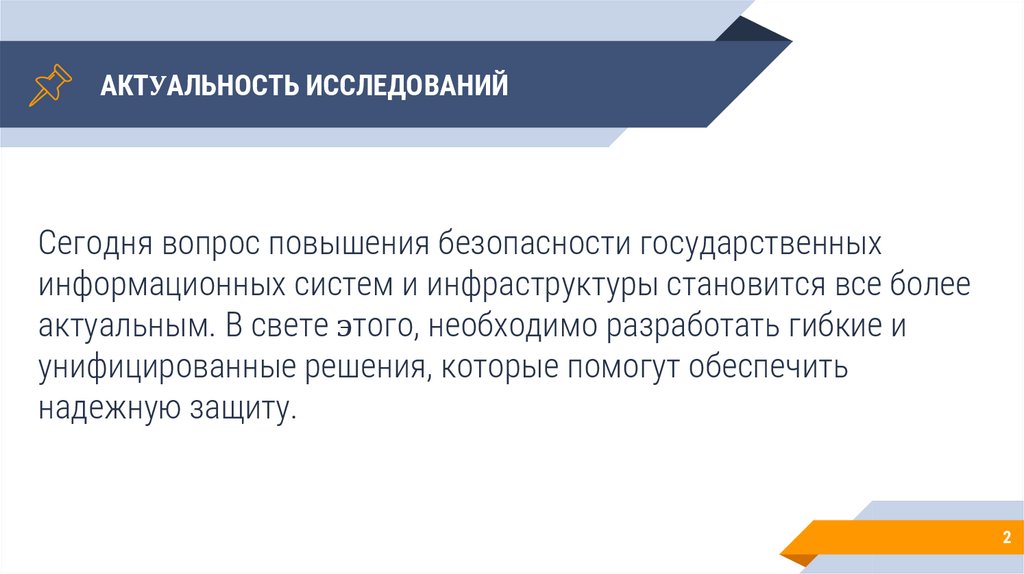 АКТУАЛЬНОСТЬ ИССЛЕДОВАНИЙ

Сегодня вопрос повышения безопасности государственных информационных систем и инфраструктуры становится все более актуальным. В свете этого, необходимо разработать гибкие и унифицированные решения, которые помогут обеспечить надежную защиту.

2